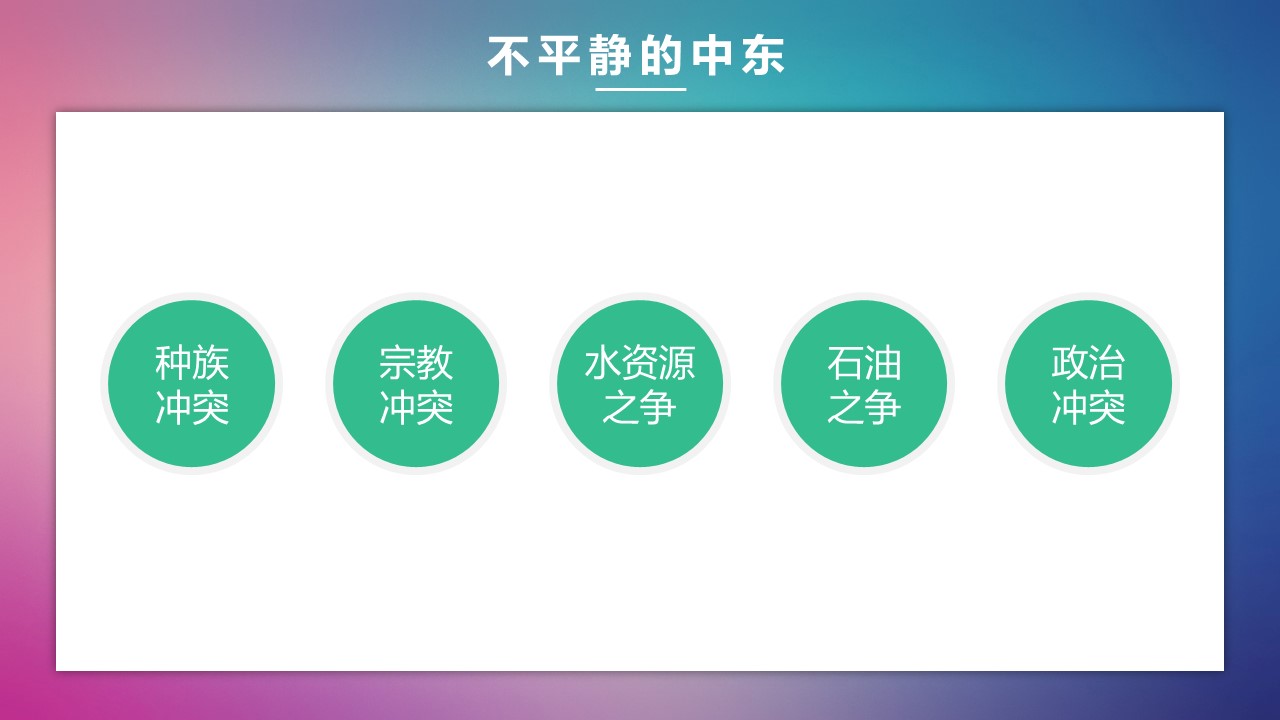 不平静的中东

种族冲突

宗教冲突

水资源之争

石油之争

政治冲突